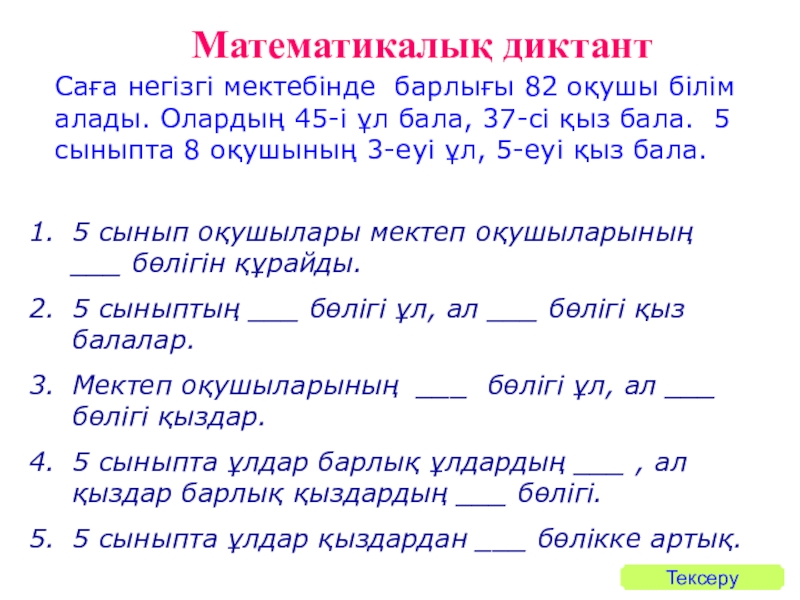 Математикалық диктант

Саға негізгі мектебінде барлығы 82 оқушы білім алады. Олардың 45-і ұл бала, 37-сі қыз бала. 5 сыныпта 8 оқушының 3-еуі ұл, 5-еуі қыз бала.

1. 5 сынып оқушылары мектеп оқушыларының ___ бөлігін құрайды.
2. 5 сыныптың ___ бөлігі ұл, ал ___ бөлігі қыз балалар.
3. Мектеп оқушыларының ___ бөлігі ұл, ал ___ бөлігі қыздар.
4. 5 сыныпта ұлдар барлық ұлдардың ___ , ал қыздар барлық қыздардың ___ бөлігі.
5. 5 сыныпта ұлдар қыздардан ___ бөлікке артық.

Тексеру